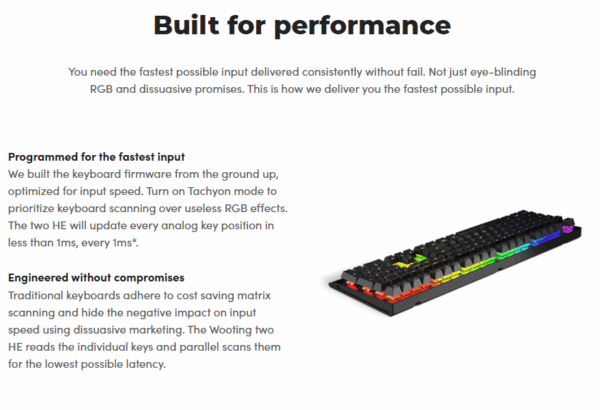 Built for performance

You need the fastest possible input delivered consistently without fail. Not just eye-blinding RGB and dissuasive promises. This is how we deliver you the fastest possible input.

Programmed for the fastest input
We built the keyboard firmware from the ground up, optimized for input speed. Turn on Tachyon mode to prioritize keyboard scanning over useless RGB effects. The two HE will update every analog key position in less than 1ms, every 1ms*.

Engineered without compromises
Traditional keyboards adhere to cost saving matrix scanning and hide the negative impact on input speed using dissuasive marketing. The Wooting two HE reads the individual keys and parallel scans them for the lowest possible latency.